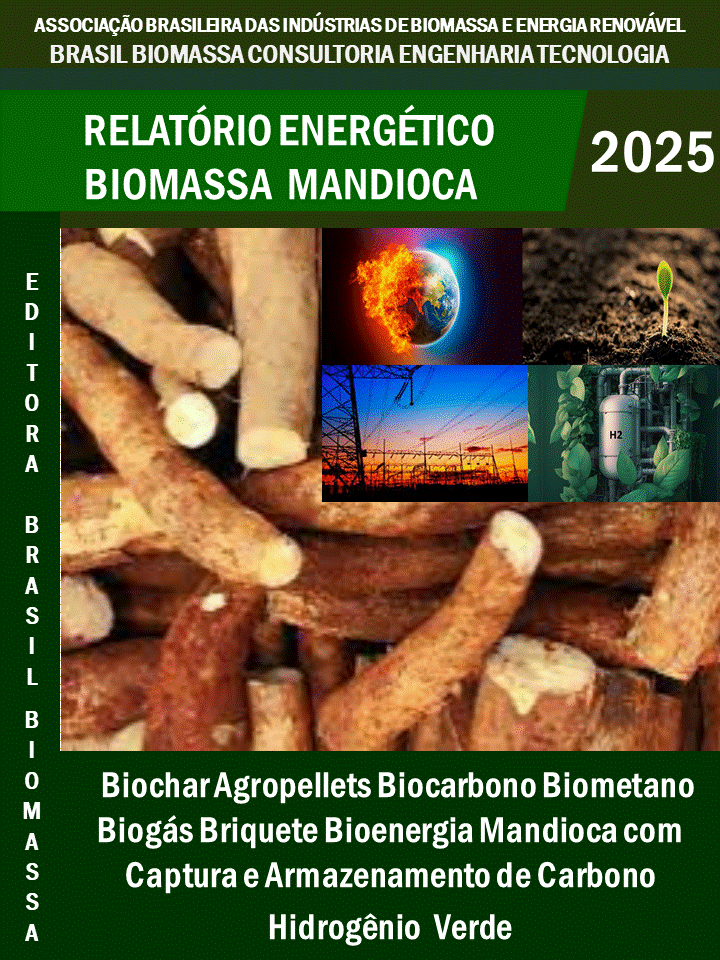 ASSOCIAÇÃO BRASILEIRA DAS INDÚSTRIAS DE BIOMASSA E ENERGIA RENOVÁVEL
BRASIL BIOMASSA CONSULTORIA ENGENHARIA TECNOLOGIA

RELATÓRIO ENERGÉTICO
BIOMASSA MANDIOCA

2025

EDITORA BRASIL BIOMASSA

H2

Biochar Agropellets Biocarbono Biometano
Biogás Briquete Bioenergia Mandioca com
Captura e Armazenamento de Carbono
Hidrogênio Verde